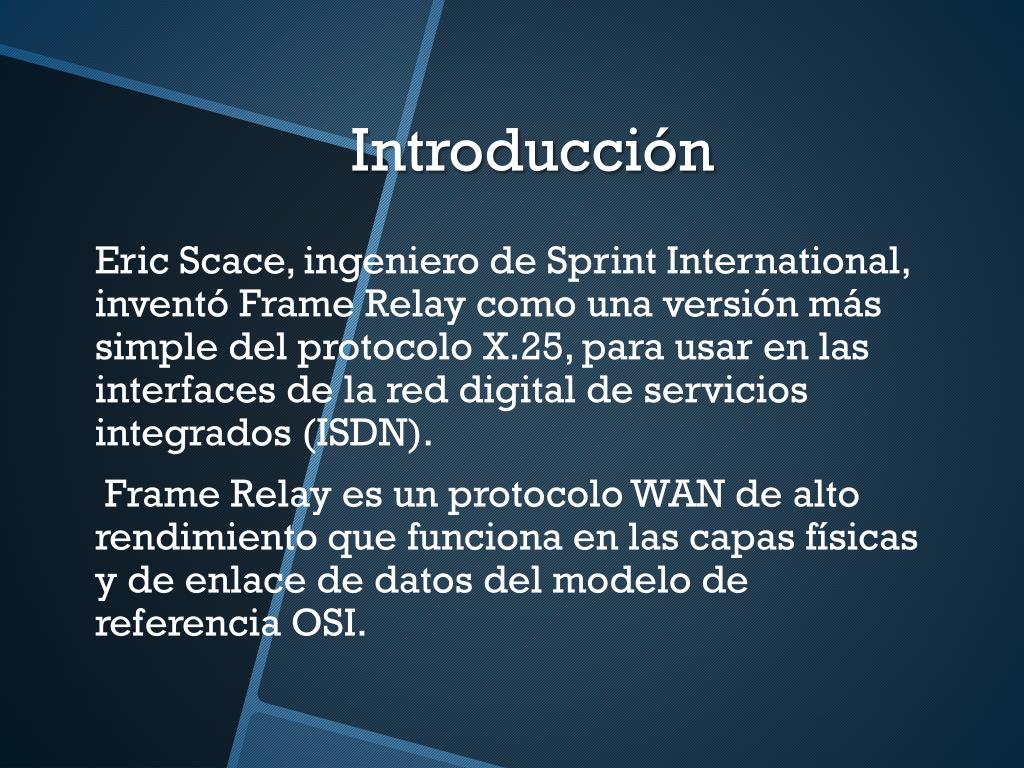 Introducción

Eric Scace, ingeniero de Sprint International, inventó Frame Relay como una versión más simple del protocolo X.25, para usar en las interfaces de la red digital de servicios integrados (ISDN).

Frame Relay es un protocolo WAN de alto rendimiento que funciona en las capas físicas y de enlace de datos del modelo de referencia OSI.